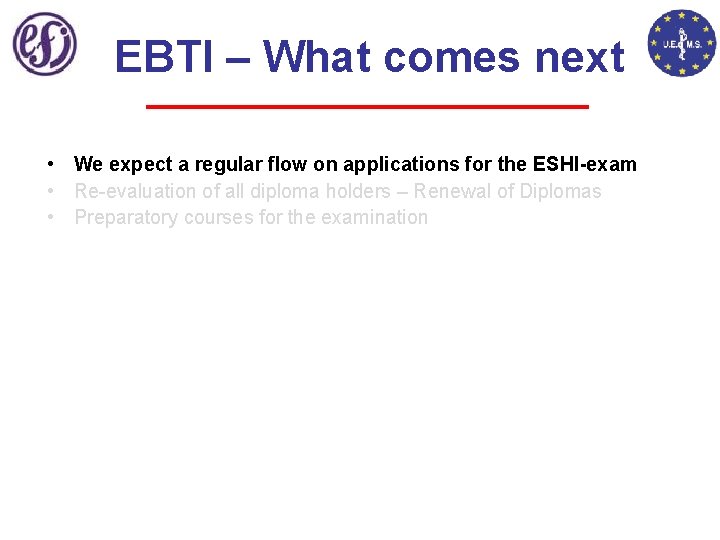 efi

EBTI – What comes next

U.E.M.S.

• We expect a regular flow on applications for the ESHI-exam
• Re-evaluation of all diploma holders – Renewal of Diplomas
• Preparatory courses for the examination